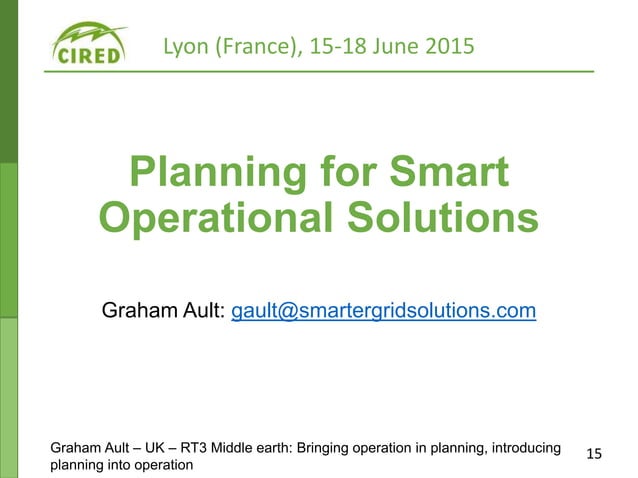 CIRED

Lyon (France), 15-18 June 2015

Planning for Smart Operational Solutions

Graham Ault: gault@smartergridsolutions.com

Graham Ault – UK – RT3 Middle earth: Bringing operation in planning, introducing planning into operation

15